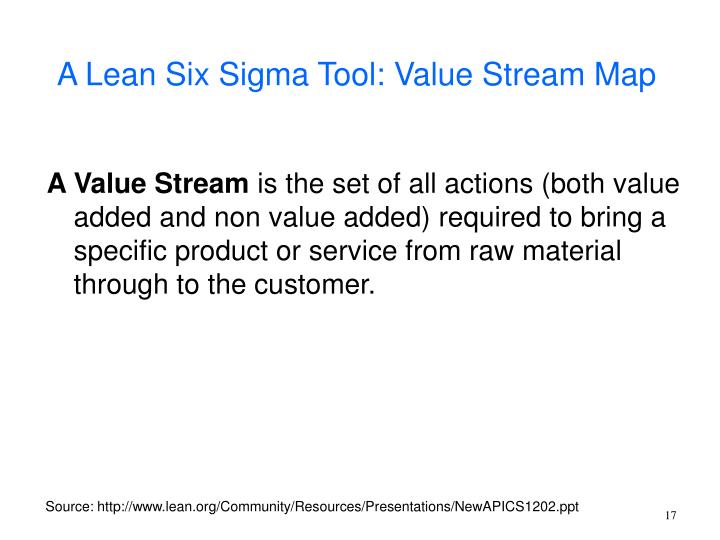 A Lean Six Sigma Tool: Value Stream Map

A Value Stream is the set of all actions (both value added and non value added) required to bring a specific product or service from raw material through to the customer.

Source: http://www.lean.org/Community/Resources/Presentations/NewAPICS1202.ppt

17